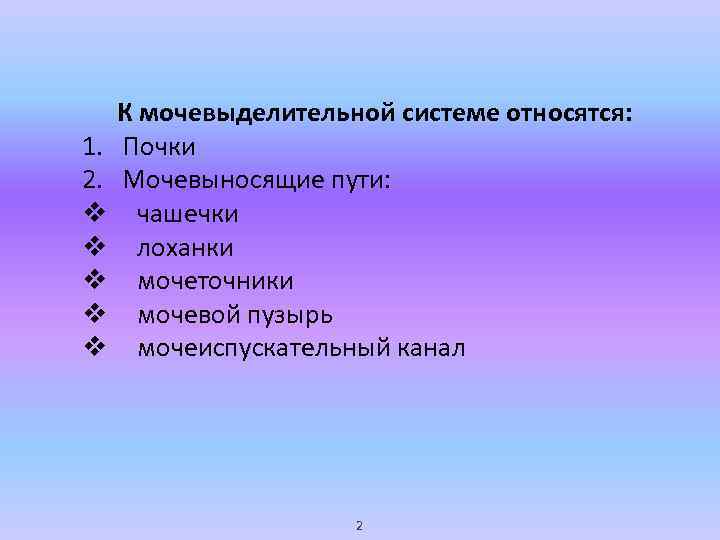 К мочевыделительной системе относятся:

1. Почки
2. Мочевыносящие пути:

❖ чашечки
❖ лоханки
❖ мочеточники
❖ мочевой пузырь
❖ мочеиспускательный канал

2